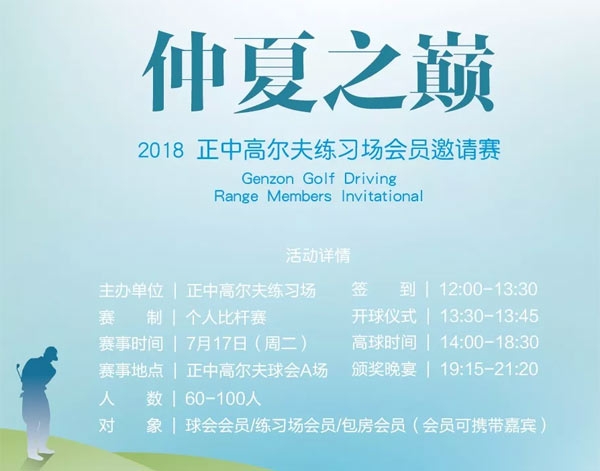 仲夏之巅

2018 正中高尔夫练习场会员邀请赛

Genzon Golf Driving Range Members Invitational

活动详情

主办单位 | 正中高尔夫练习场
赛　　制 | 个人比杆赛
赛事时间 | 7月17日（周二）
赛事地点 | 正中高尔夫球会A场
人　　数 | 60-100人
对　　象 | 球会会员/练习场会员/包房会员（会员可携带嘉宾）

签　　到 | 12:00-13:30
开球仪式 | 13:30-13:45
高球时间 | 14:00-18:30
颁奖晚宴 | 19:15-21:20